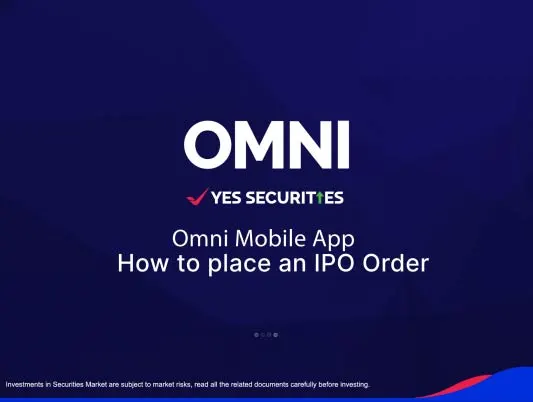 OMNI

YES SECURITIES

Omni Mobile App
How to place an IPO Order

Investments in Securities Market are subject to market risks, read all the related documents carefully before investing.